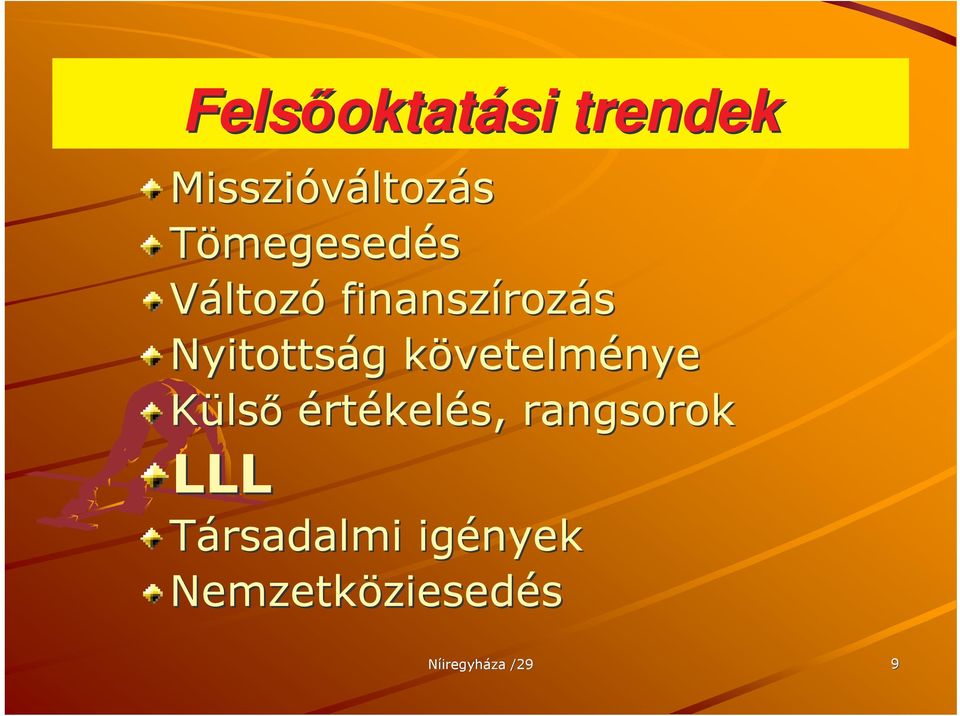 Felsőoktatási trendek

Misszióváltozás
Tömegesedés
Változó finanszírozás
Nyitottság követelménye
Külső értékelés, rangsorok
LLL
Társadalmi igények
Nemzetköziesedés

Níiregyháza /29

9